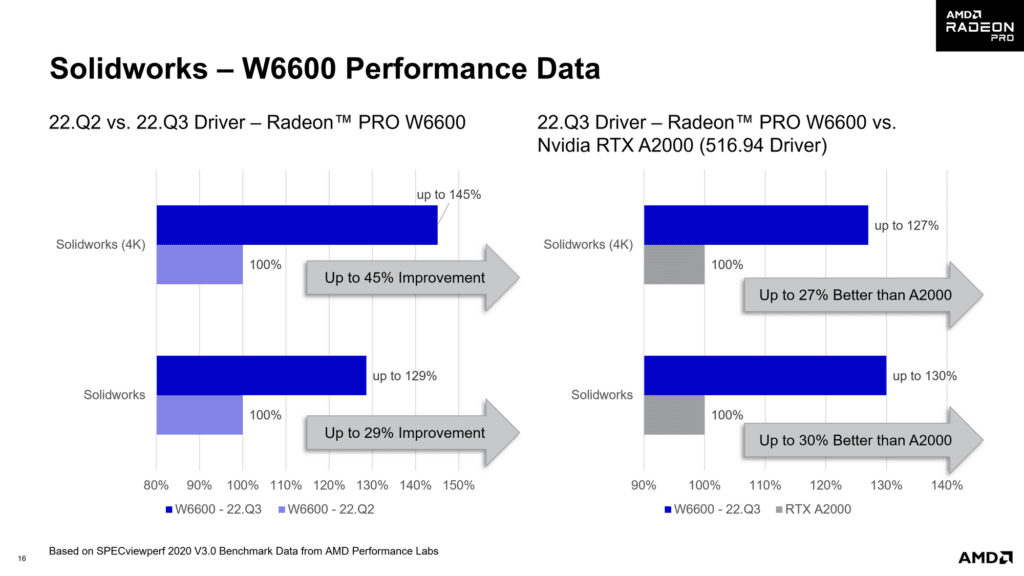 AMD RADEON PRO

Solidworks – W6600 Performance Data

22.Q2 vs. 22.Q3 Driver – Radeon™ PRO W6600

Solidworks (4K)
up to 145%
100%
Up to 45% Improvement

Solidworks
up to 129%
100%
Up to 29% Improvement

80% 90% 100% 110% 120% 130% 140% 150%

W6600 - 22.Q3 W6600 - 22.Q2

22.Q3 Driver – Radeon™ PRO W6600 vs. Nvidia RTX A2000 (516.94 Driver)

Solidworks (4K)
up to 127%
100%
Up to 27% Better than A2000

Solidworks
up to 130%
100%
Up to 30% Better than A2000

90% 100% 110% 120% 130% 140%

W6600 - 22.Q3 RTX A2000

16

Based on SPECviewperf 2020 V3.0 Benchmark Data from AMD Performance Labs

AMD